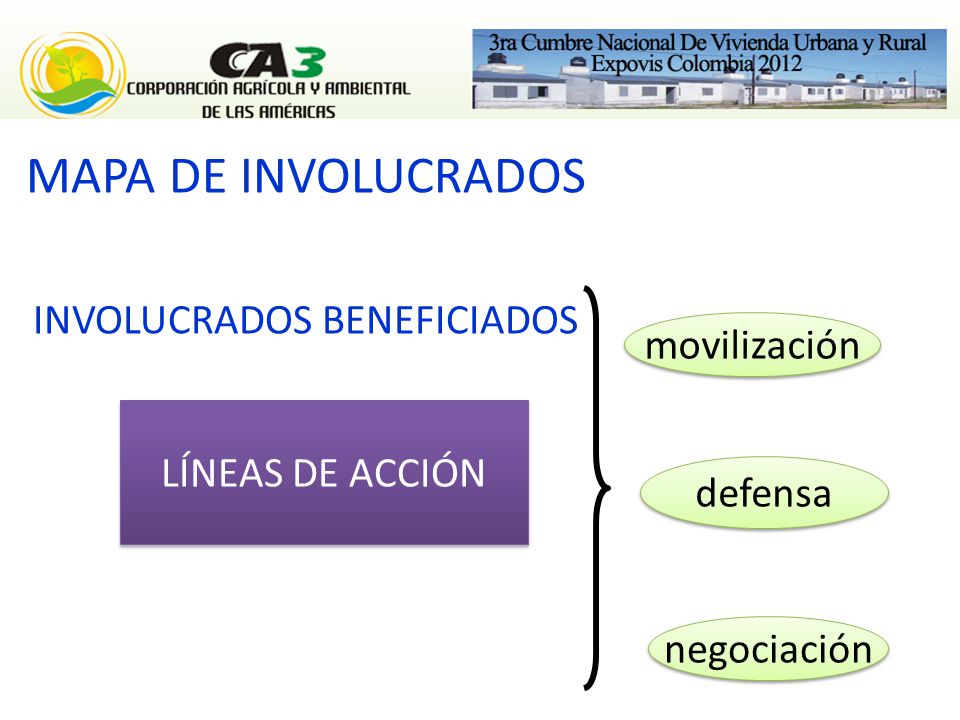 CA3
CORPORACIÓN AGRÍCOLA Y AMBIENTAL DE LAS AMÉRICAS

3ra Cumbre Nacional De Vivienda Urbana y Rural
Expovis Colombia 2012

MAPA DE INVOLUCRADOS

INVOLUCRADOS BENEFICIADOS

LÍNEAS DE ACCIÓN

movilización

defensa

negociación